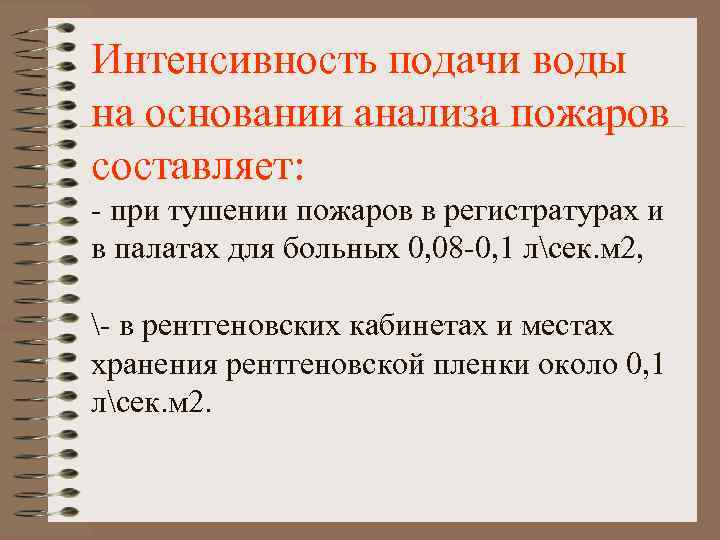 Интенсивность подачи воды на основании анализа пожаров составляет:

- при тушении пожаров в регистратурах и в палатах для больных 0,08-0,1 л\сек.м2,

\- в рентгеновских кабинетах и местах хранения рентгеновской пленки около 0,1 л\сек.м2.